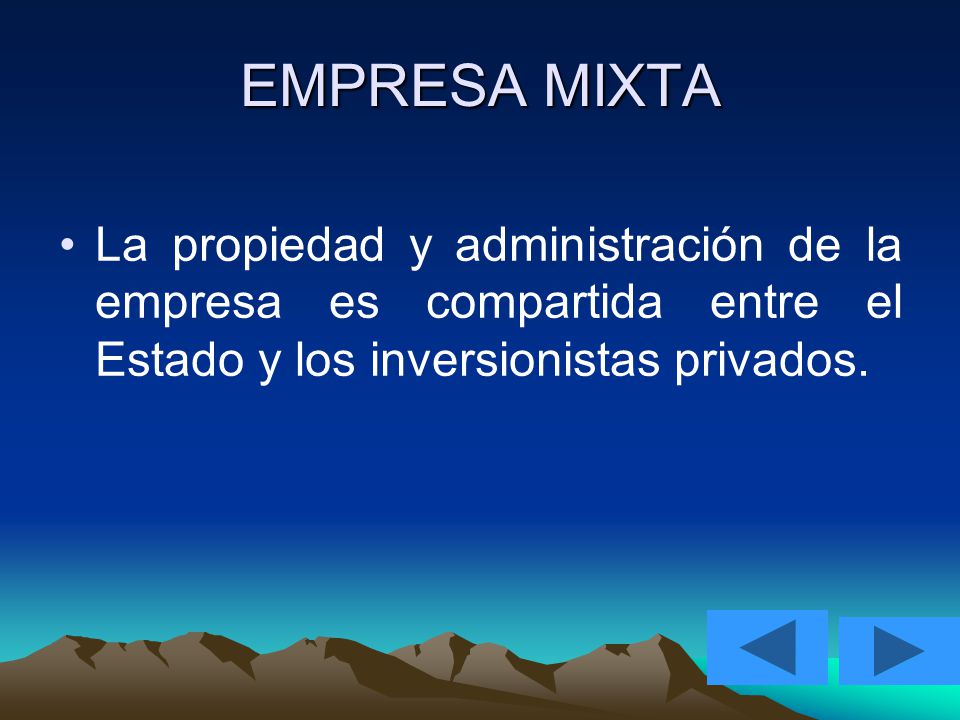 EMPRESA MIXTA

• La propiedad y administración de la empresa es compartida entre el Estado y los inversionistas privados.